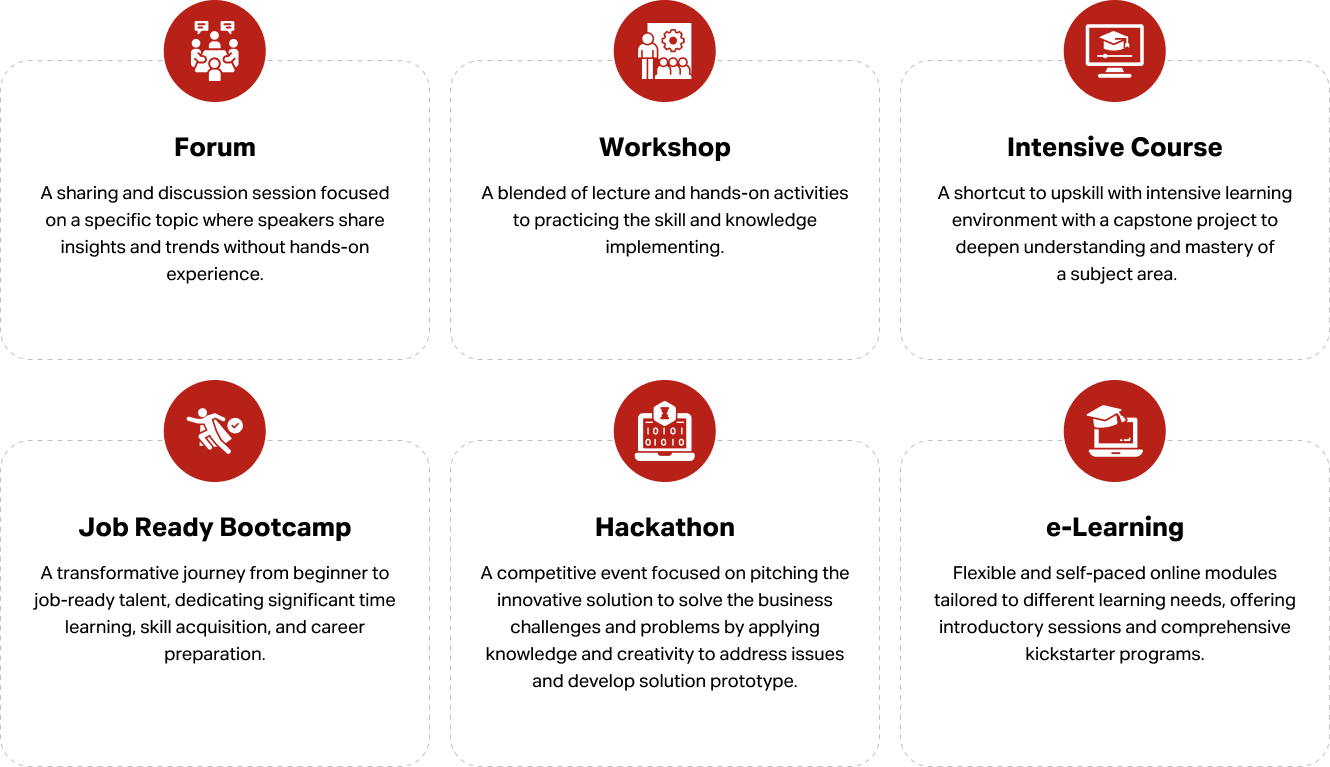 Forum

A sharing and discussion session focused on a specific topic where speakers share insights and trends without hands-on experience.

Workshop

A blended of lecture and hands-on activities to practicing the skill and knowledge implementing.

Intensive Course

A shortcut to upskill with intensive learning environment with a capstone project to deepen understanding and mastery of a subject area.

Job Ready Bootcamp

A transformative journey from beginner to job-ready talent, dedicating significant time learning, skill acquisition, and career preparation.

Hackathon

A competitive event focused on pitching the innovative solution to solve the business challenges and problems by applying knowledge and creativity to address issues and develop solution prototype.

e-Learning

Flexible and self-paced online modules tailored to different learning needs, offering introductory sessions and comprehensive kickstarter programs.